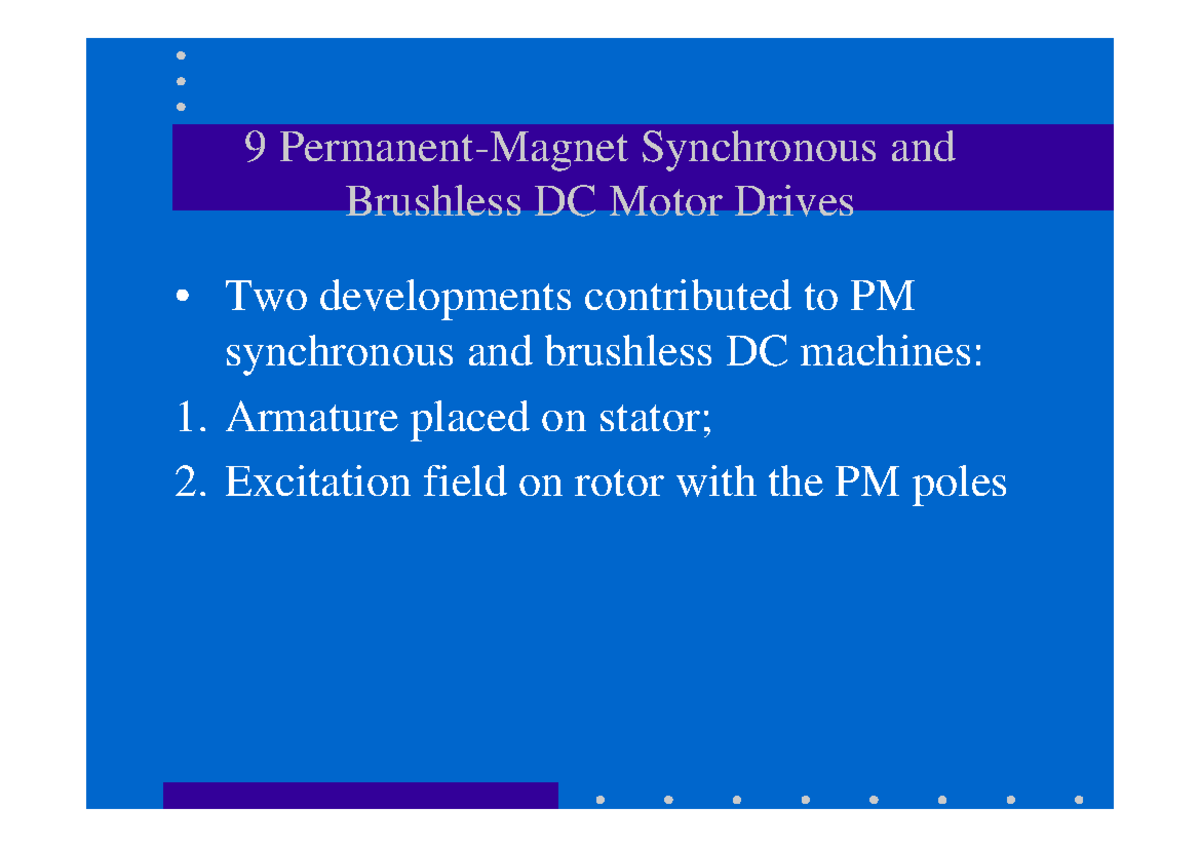 9 Permanent-Magnet Synchronous and Brushless DC Motor Drives

• Two developments contributed to PM synchronous and brushless DC machines:

1. Armature placed on stator;

2. Excitation field on rotor with the PM poles